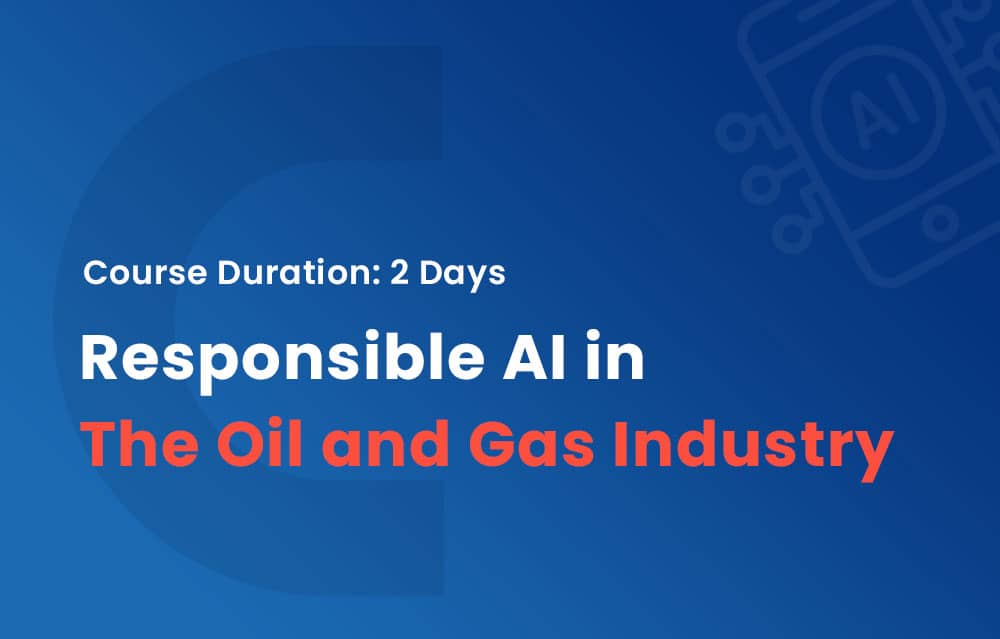 AI

Course Duration: 2 Days

Responsible AI in
The Oil and Gas Industry